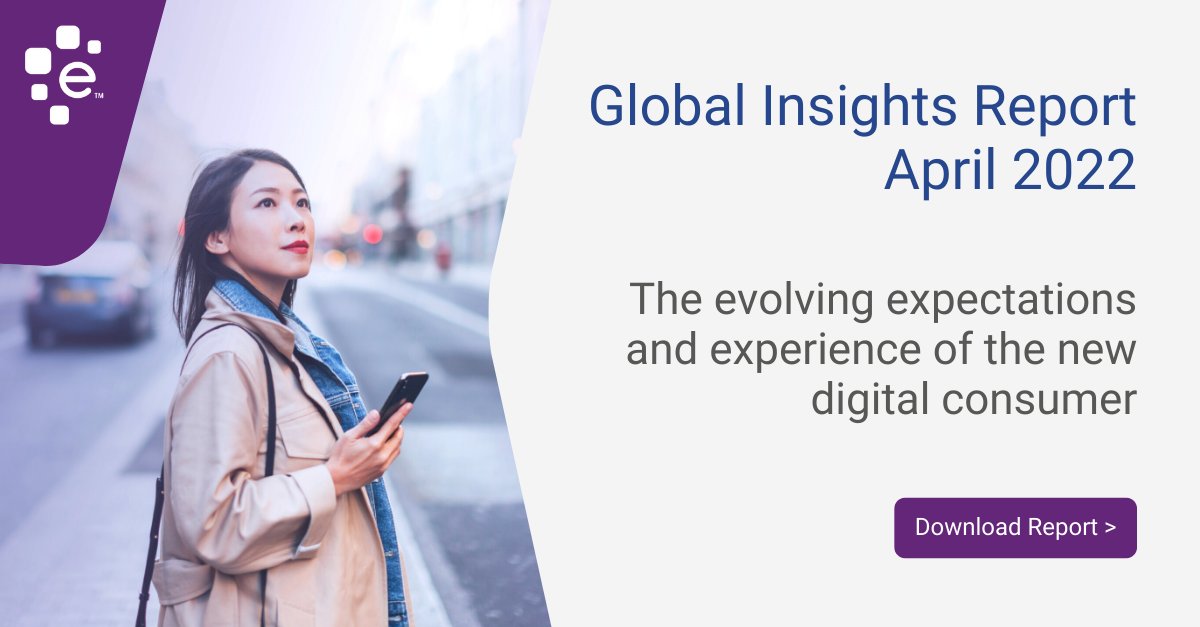 e™

Global Insights Report April 2022

The evolving expectations and experience of the new digital consumer

Download Report >